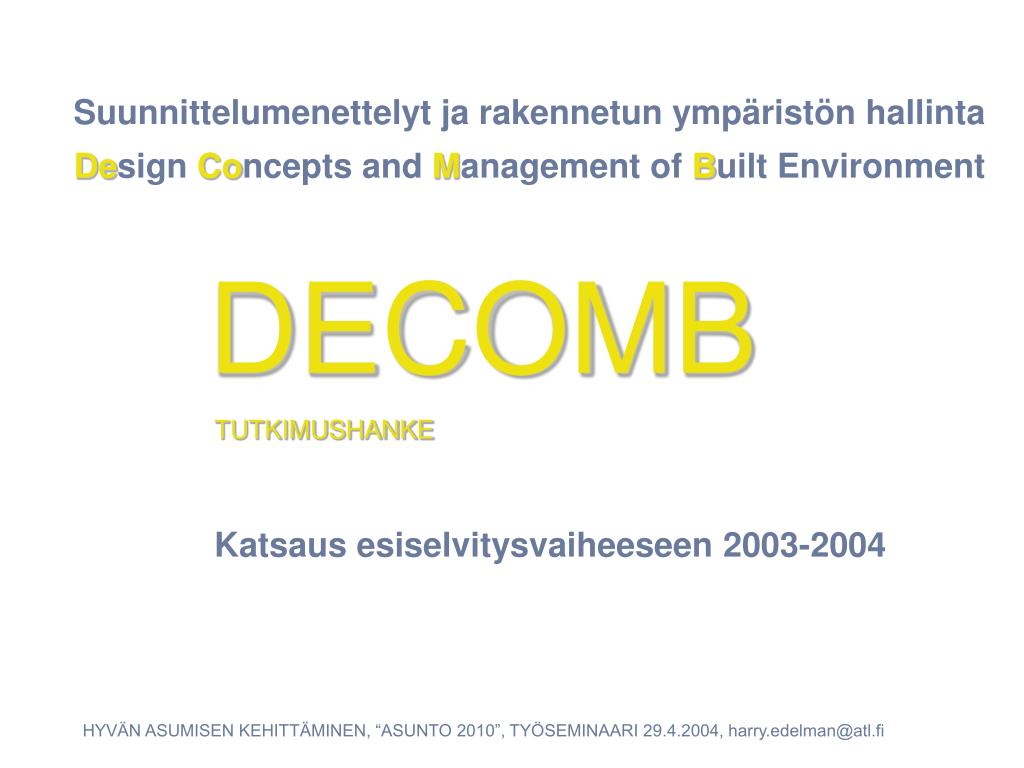 Suunnittelumenettelyt ja rakennetun ympäristön hallinta

Design Concepts and Management of Built Environment

DECOMB

TUTKIMUSHANKE

Katsaus esiselvitysvaiheeseen 2003-2004

HYVÄN ASUMISEN KEHITTÄMINEN, “ASUNTO 2010”, TYÖSEMINAARI 29.4.2004, harry.edelman@atl.fi